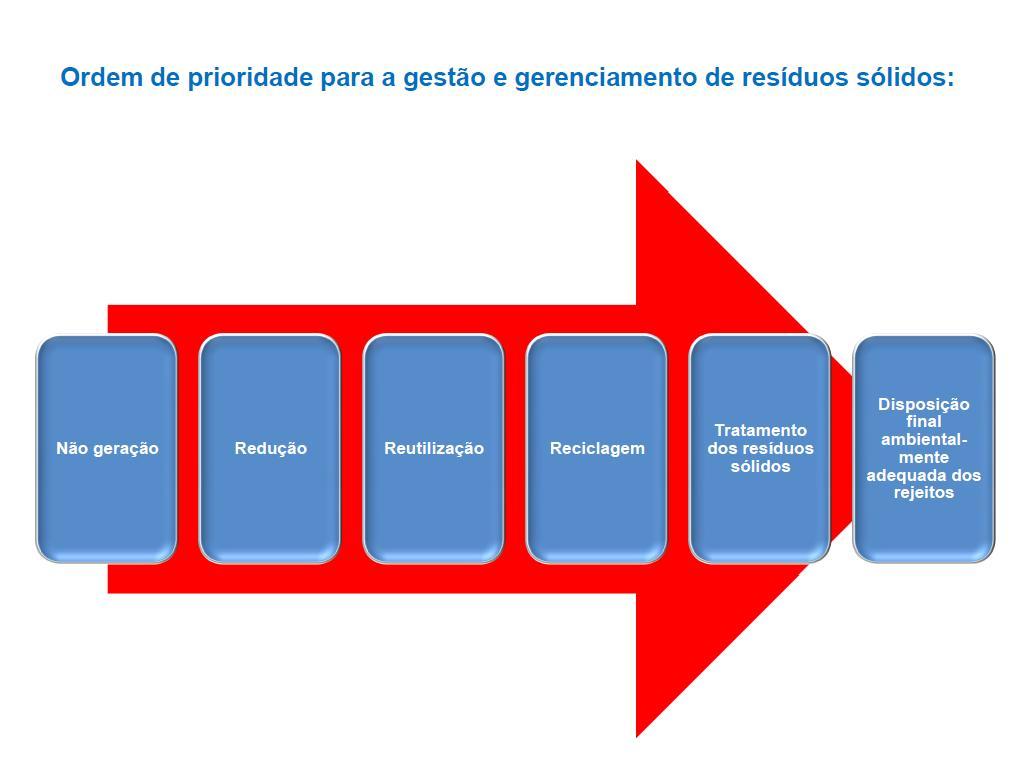 Ordem de prioridade para a gestão e gerenciamento de resíduos sólidos:

Não geração

Redução

Reutilização

Reciclagem

Tratamento dos resíduos sólidos

Disposição final ambientalmente adequada dos rejeitos